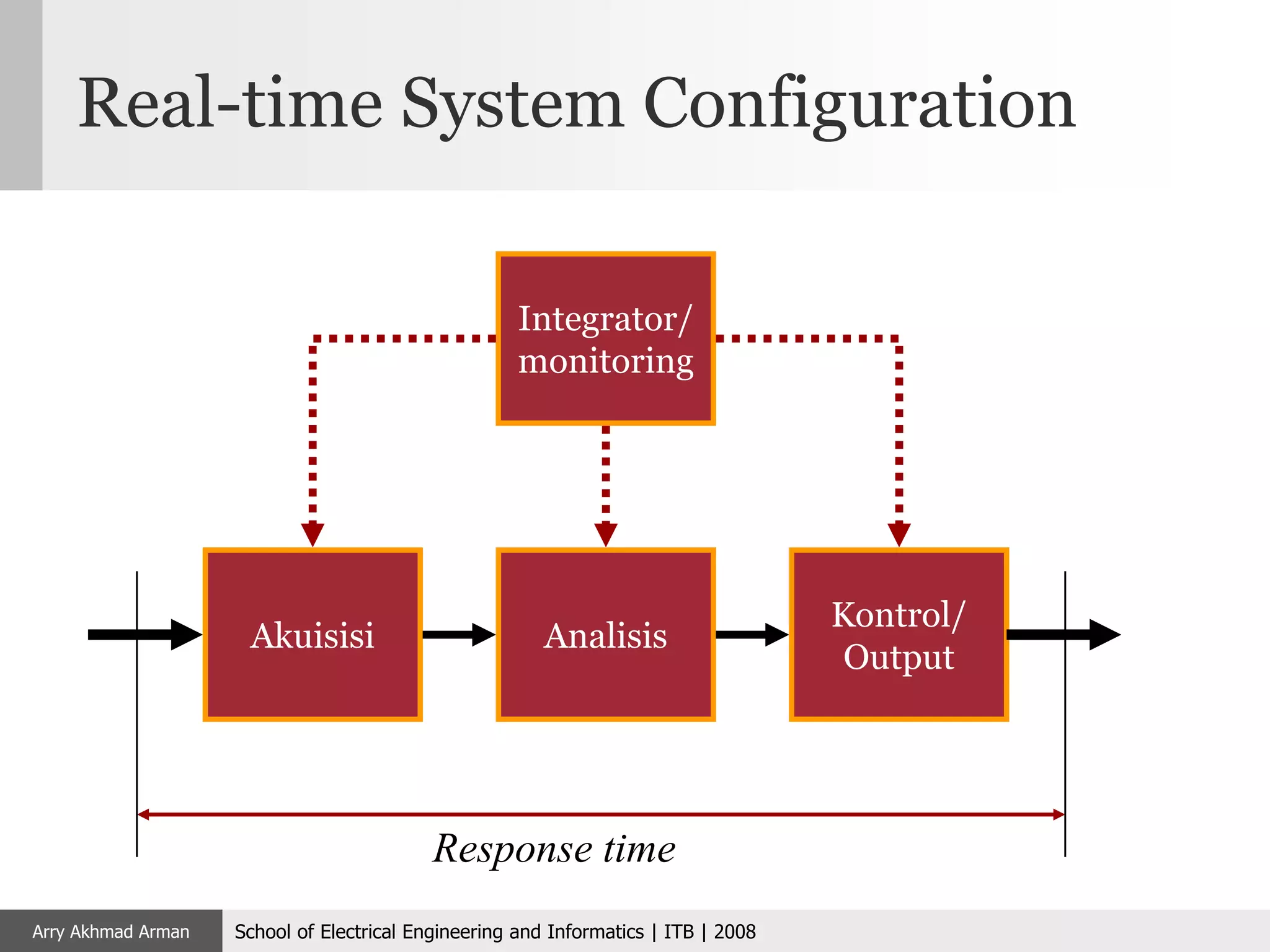 Real-time System Configuration

Integrator/ monitoring

Akuisisi

Analisis

Kontrol/ Output

Response time

Arry Akhmad Arman

School of Electrical Engineering and Informatics | ITB | 2008